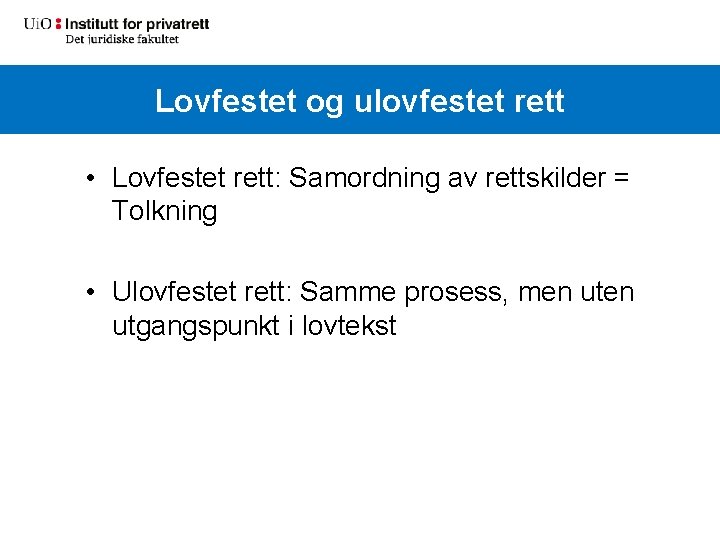 UiO : Institutt for privatrett
Det juridiske fakultet

Lovfestet og ulovfestet rett

• Lovfestet rett: Samordning av rettskilder = Tolkning

• Ulovfestet rett: Samme prosess, men uten utgangspunkt i lovtekst